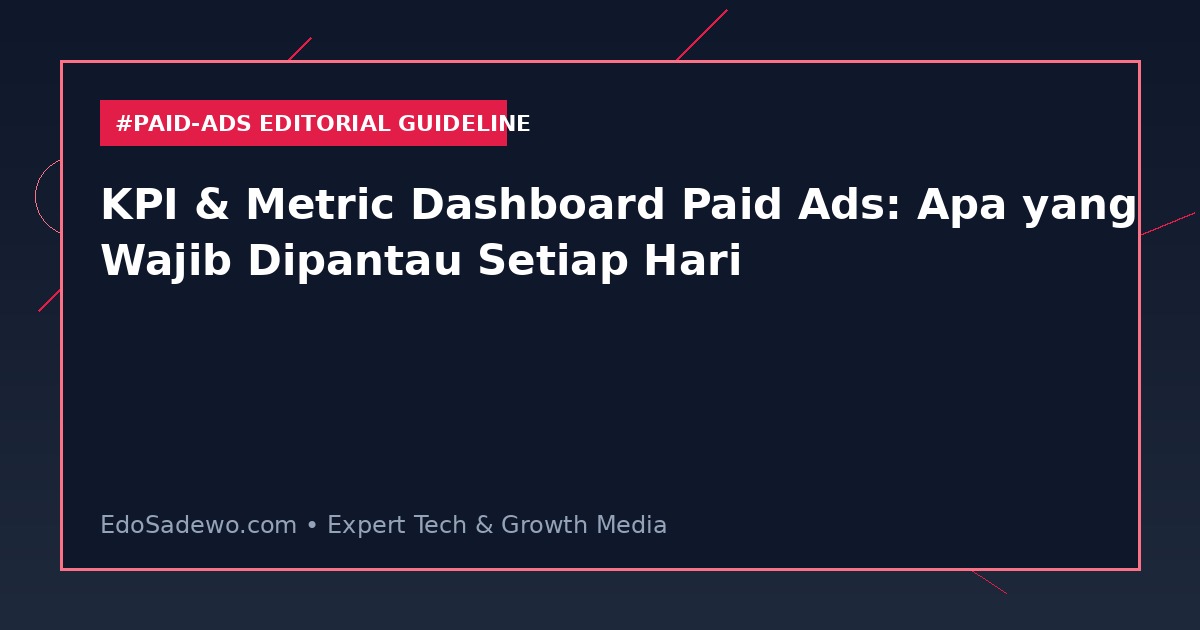 #PAID-ADS EDITORIAL GUIDELINE

KPI & Metric Dashboard Paid Ads: Apa yang Wajib Dipantau Setiap Hari

EdoSadewo.com • Expert Tech & Growth Media